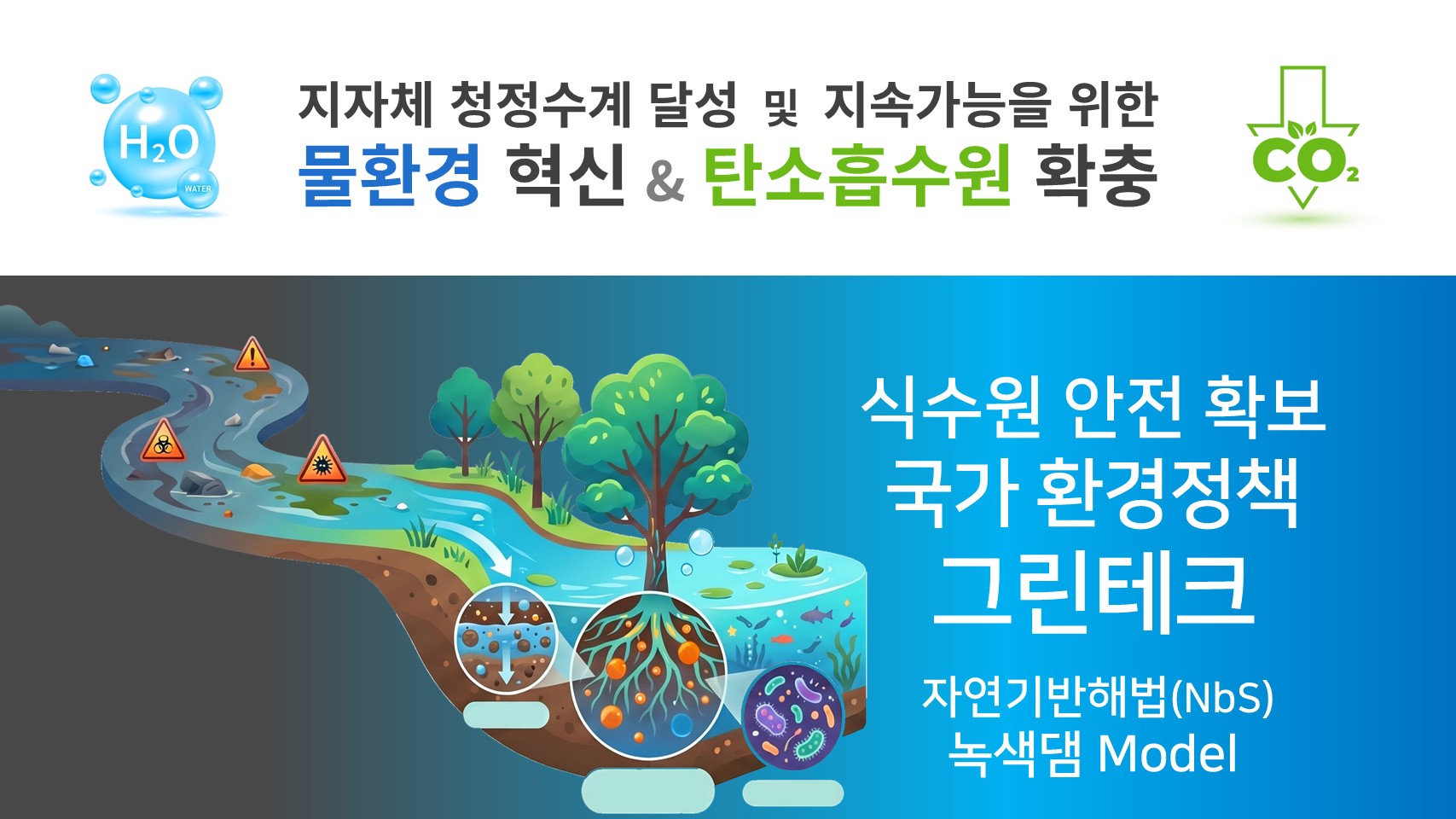 $H_2O$

WATER

지자체 청정수계 달성 및 지속가능을 위한
물환경 혁신 & 탄소흡수원 확충

$CO_2$

식수원 안전 확보
국가 환경정책
그린테크

자연기반해법(NbS)
녹색댐 Model